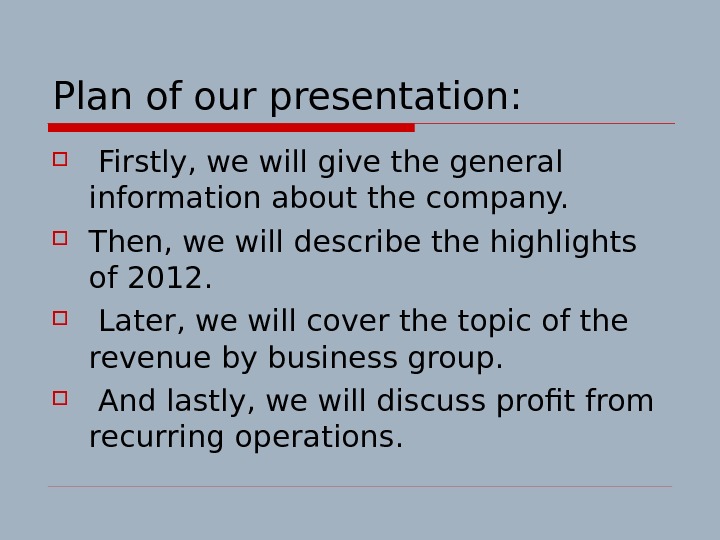 Plan of our presentation:

Firstly, we will give the general information about the company.

Then, we will describe the highlights of 2012.

Later, we will cover the topic of the revenue by business group.

And lastly, we will discuss profit from recurring operations.